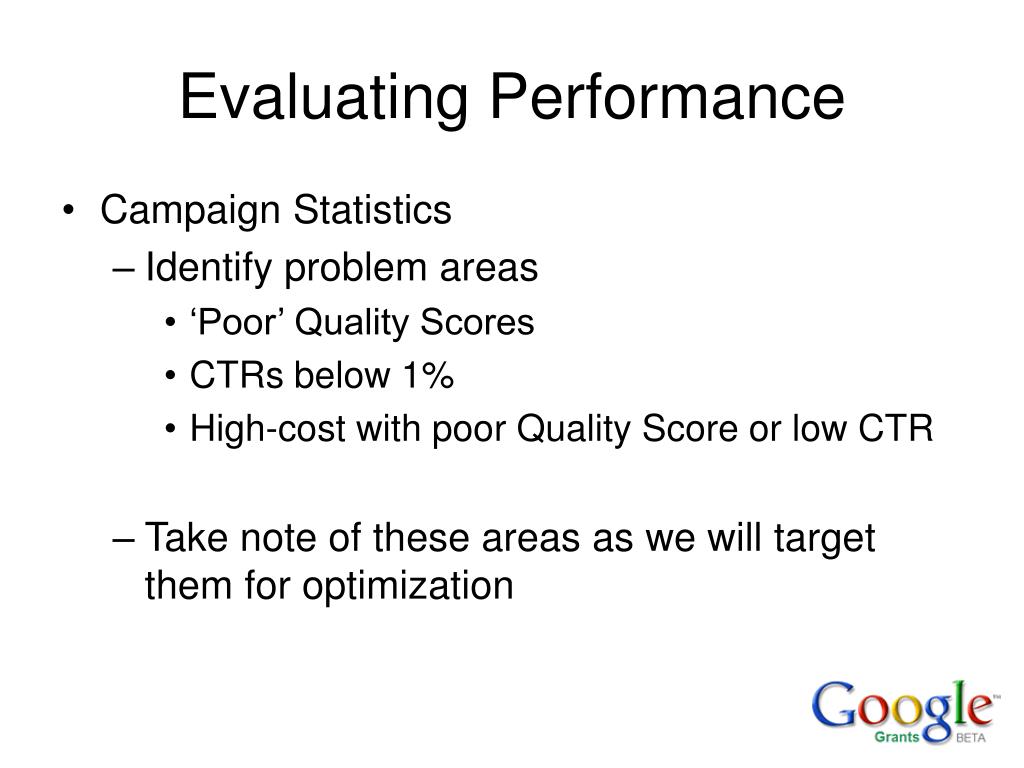 Evaluating Performance

• Campaign Statistics
– Identify problem areas
• ‘Poor’ Quality Scores
• CTRs below 1%
• High-cost with poor Quality Score or low CTR

– Take note of these areas as we will target them for optimization

Google™ Grants BETA